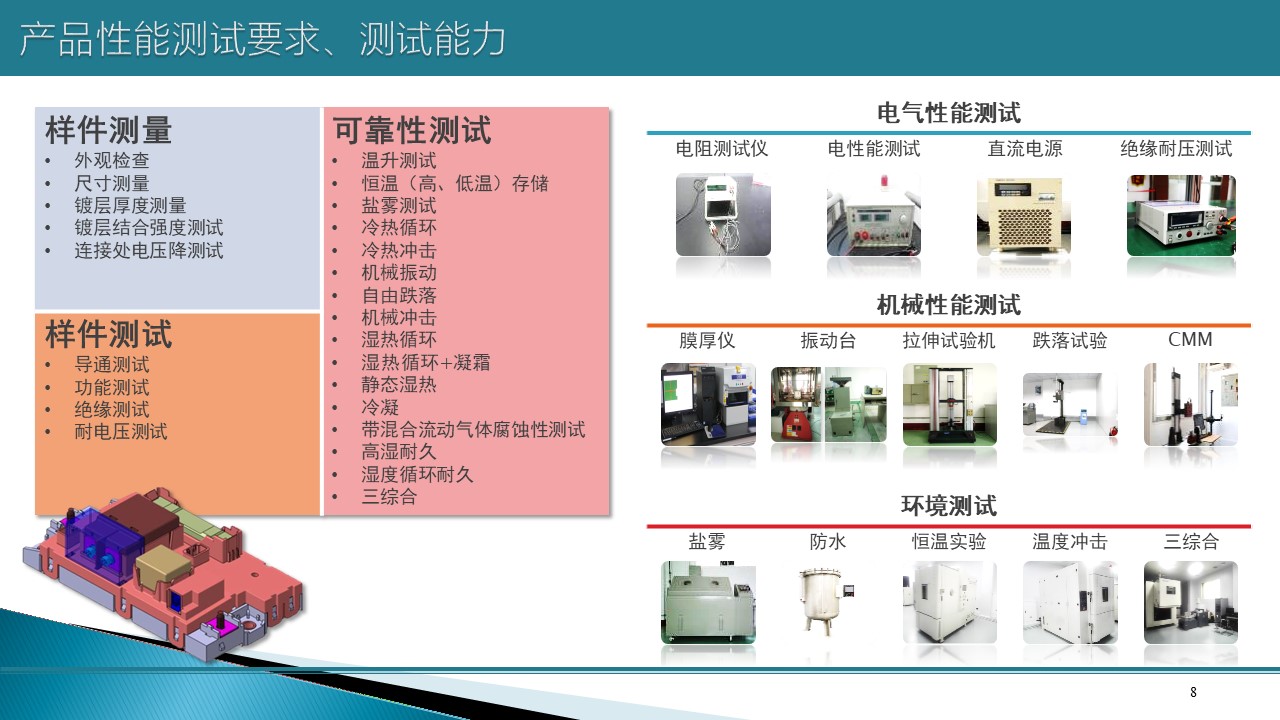 产品性能测试要求、测试能力

样件测量
• 外观检查
• 尺寸测量
• 镀层厚度测量
• 镀层结合强度测试
• 连接处电压降测试

样件测试
• 导通测试
• 功能测试
• 绝缘测试
• 耐电压测试

可靠性测试
• 温升测试
• 恒温（高、低温）存储
• 盐雾测试
• 冷热循环
• 冷热冲击
• 机械振动
• 自由跌落
• 机械冲击
• 湿热循环
• 湿热循环+凝霜
• 静态湿热
• 冷凝
• 带混合流动气体腐蚀性测试
• 高湿耐久
• 湿度循环耐久
• 三综合

电气性能测试
电阻测试仪 电性能测试 直流电源 绝缘耐压测试

机械性能测试
膜厚仪 振动台 拉伸试验机 跌落试验 CMM

环境测试
盐雾 防水 恒温实验 温度冲击 三综合

8